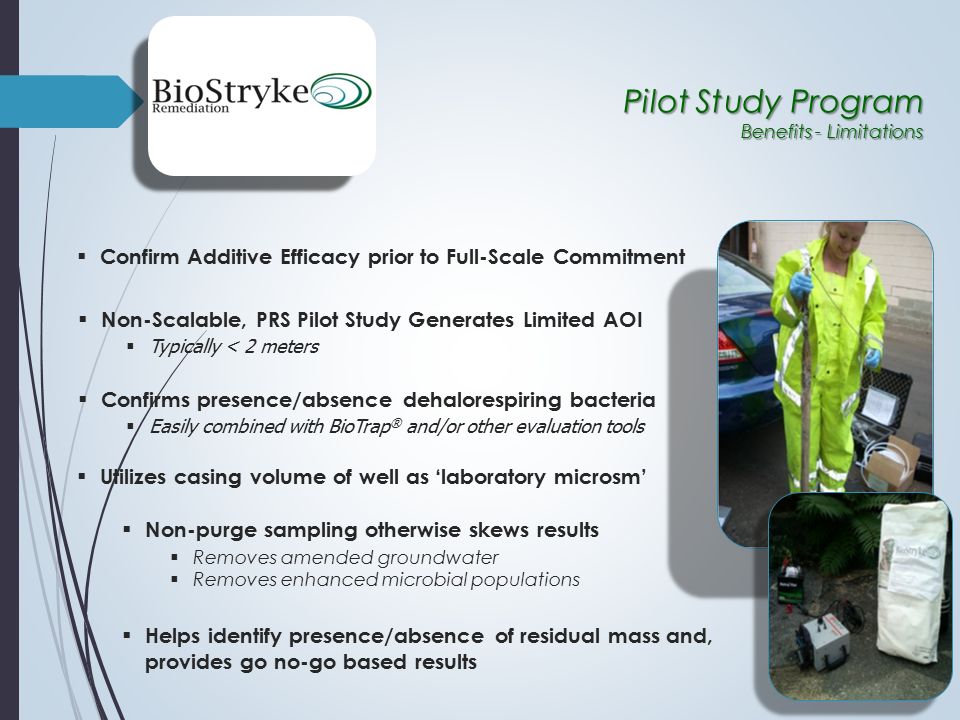 BioStryke
Remediation

Pilot Study Program
Benefits - Limitations

▪ Confirm Additive Efficacy prior to Full-Scale Commitment

▪ Non-Scalable, PRS Pilot Study Generates Limited AOI
▪ Typically < 2 meters

▪ Confirms presence/absence dehalorespiring bacteria
▪ Easily combined with BioTrap® and/or other evaluation tools

▪ Utilizes casing volume of well as 'laboratory microsm'

▪ Non-purge sampling otherwise skews results
▪ Removes amended groundwater
▪ Removes enhanced microbial populations

▪ Helps identify presence/absence of residual mass and, provides go no-go based results

BioStryke